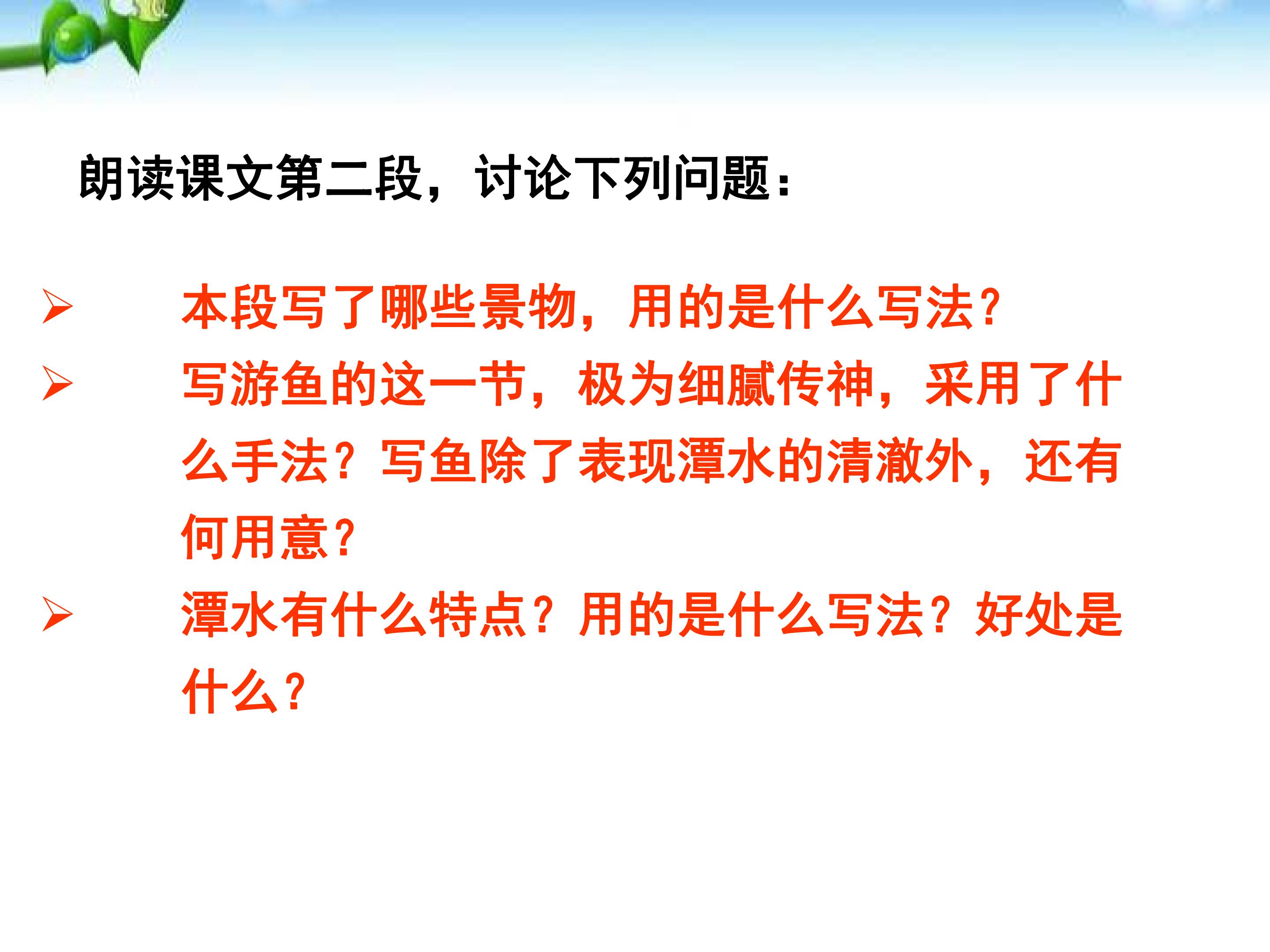 朗读课文第二段，讨论下列问题：

➢ 本段写了哪些景物，用的是什么写法?

➢ 写游鱼的这一节，极为细腻传神，采用了什么手法？写鱼除了表现潭水的清澈外，还有何用意?

➢ 潭水有什么特点？用的是什么写法？好处是什么?